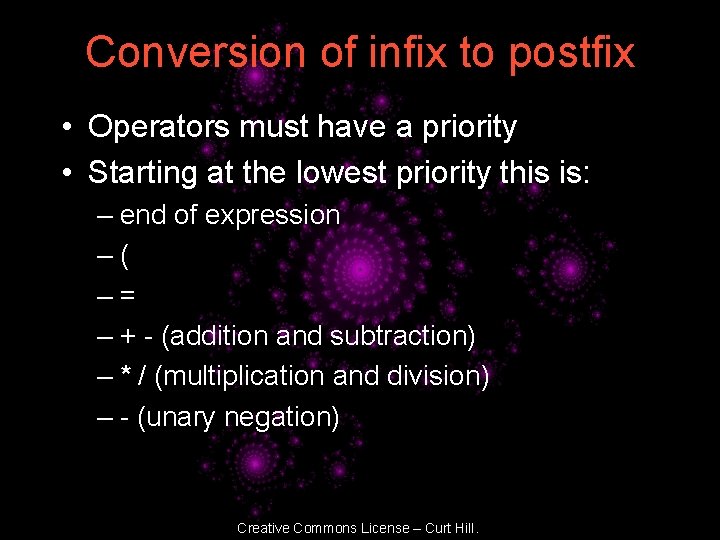 Conversion of infix to postfix

• Operators must have a priority
• Starting at the lowest priority this is:
– end of expression
– (
– =
– + - (addition and subtraction)
– * / (multiplication and division)
– - (unary negation)

Creative Commons License – Curt Hill.